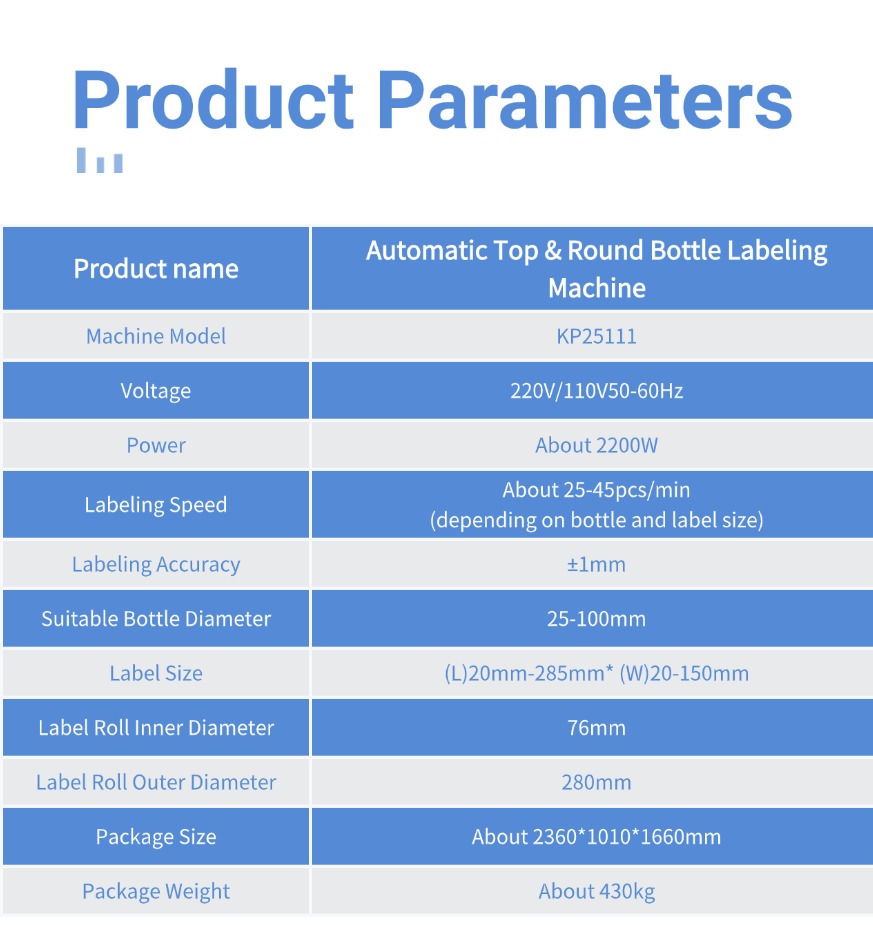 Product Parameters

| Product name | Automatic Top & Round Bottle Labeling Machine |
|---|---|
| Machine Model | KP25111 |
| Voltage | 220V/110V50-60Hz |
| Power | About 2200W |
| Labeling Speed | About 25-45pcs/min (depending on bottle and label size) |
| Labeling Accuracy | ±1mm |
| Suitable Bottle Diameter | 25-100mm |
| Label Size | (L)20mm-285mm* (W)20-150mm |
| Label Roll Inner Diameter | 76mm |
| Label Roll Outer Diameter | 280mm |
| Package Size | About 2360*1010*1660mm |
| Package Weight | About 430kg |